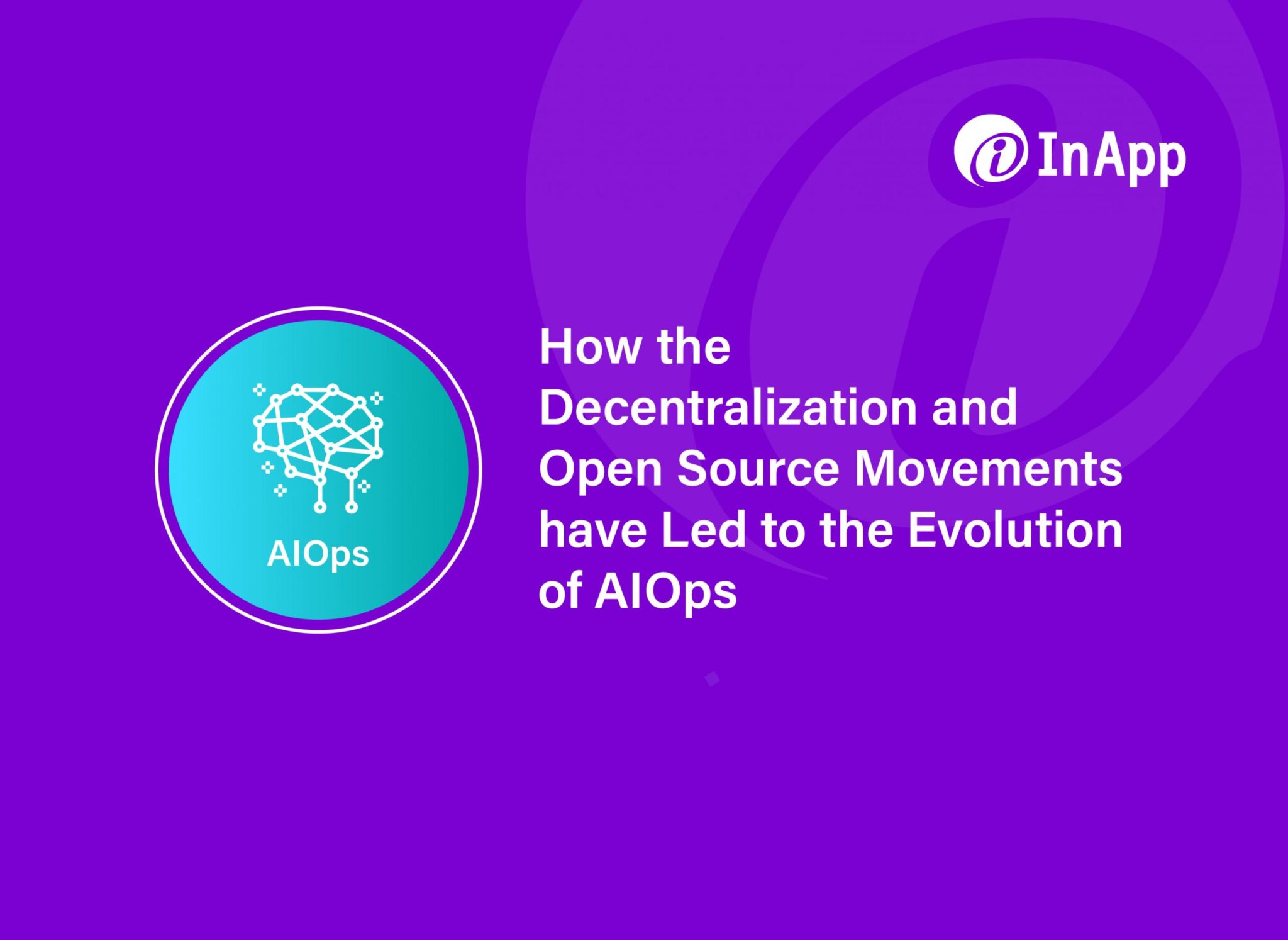 InApp

AIOps

How the Decentralization and Open Source Movements have Led to the Evolution of AIOps